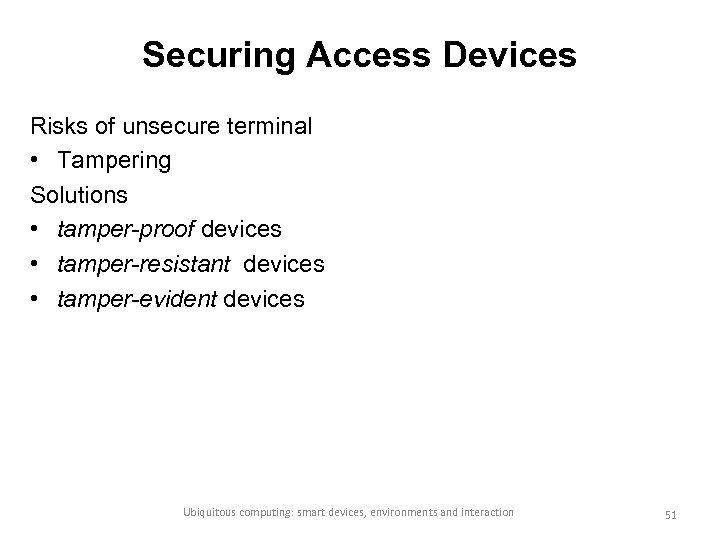 Securing Access Devices

Risks of unsecure terminal

• Tampering

Solutions

• tamper-proof devices
• tamper-resistant devices
• tamper-evident devices

Ubiquitous computing: smart devices, environments and interaction

51